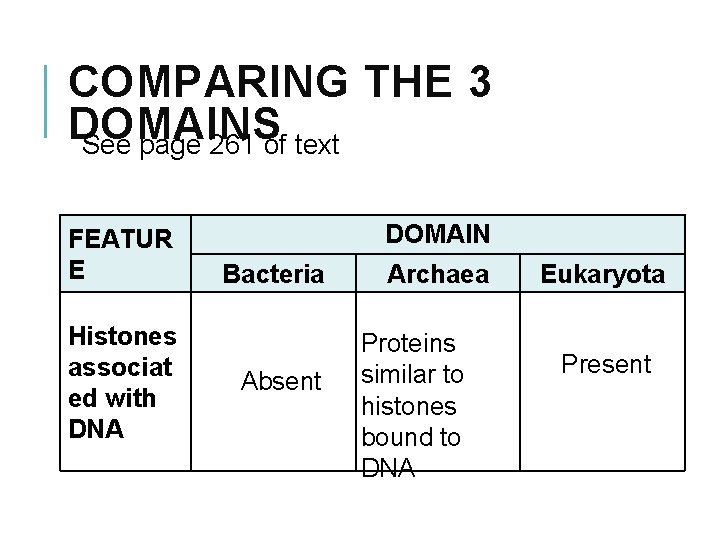 COMPARING THE 3 DOMAINS

See page 261 of text

| FEATURE | DOMAIN | | |
|---|---|---|---|
| | Bacteria | Archaea | Eukaryota |
| Histones associated with DNA | Absent | Proteins similar to histones bound to DNA | Present |